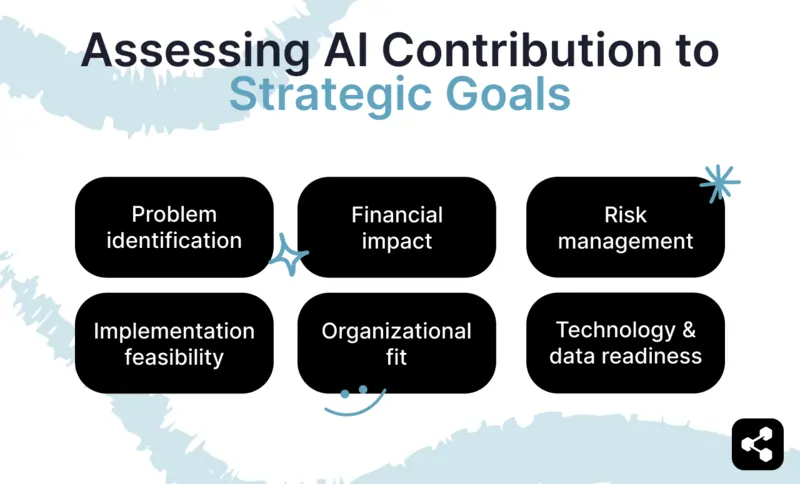 Assessing AI Contribution to Strategic Goals

Problem identification

Financial impact

Risk management

Implementation feasibility

Organizational fit

Technology & data readiness